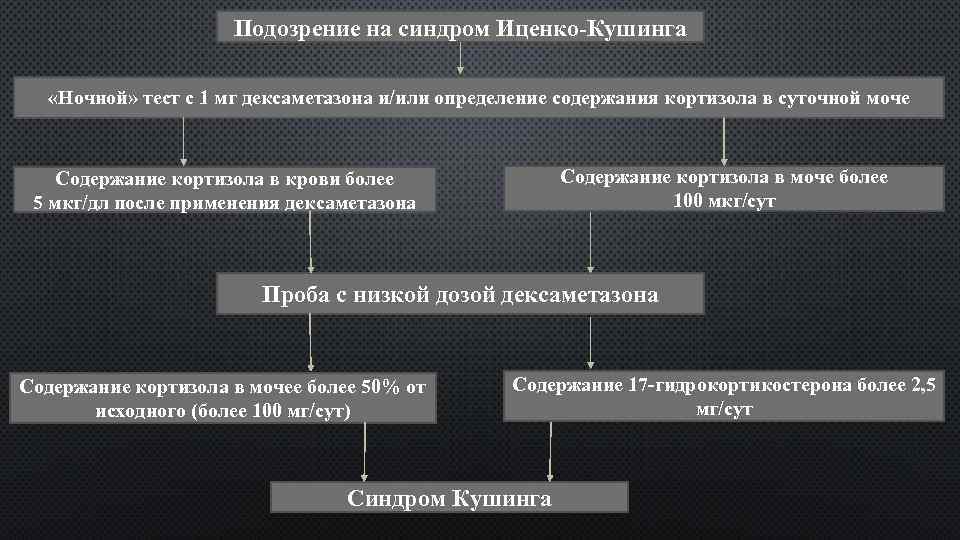 Подозрение на синдром Иценко-Кушинга

«Ночной» тест с 1 мг дексаметазона и/или определение содержания кортизола в суточной моче

Содержание кортизола в крови более 5 мкг/дл после применения дексаметазона

Содержание кортизола в моче более 100 мкг/сут

Проба с низкой дозой дексаметазона

Содержание кортизола в мочее более 50% от исходного (более 100 мг/сут)

Содержание 17-гидрокортикостерона более 2,5 мг/сут

Синдром Кушинга